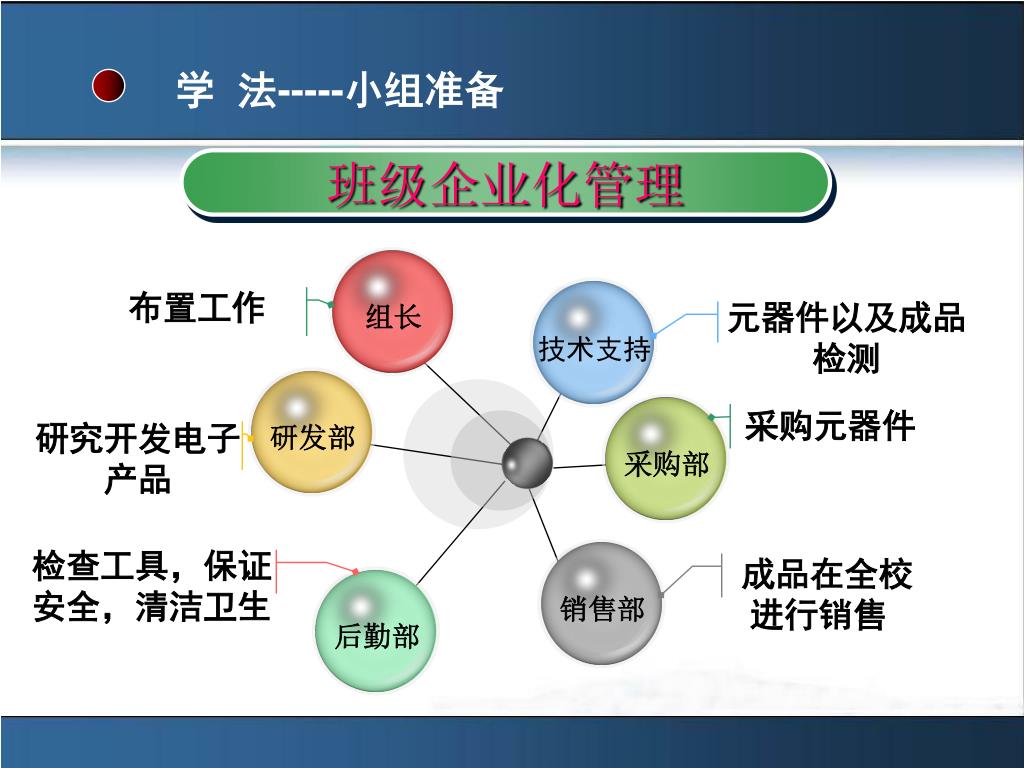 学 法-----小组准备

班级企业化管理

布置工作

组长

技术支持

元器件以及成品检测

研究开发电子产品

研发部

采购部

采购元器件

检查工具，保证安全，清洁卫生

后勤部

销售部

成品在全校进行销售